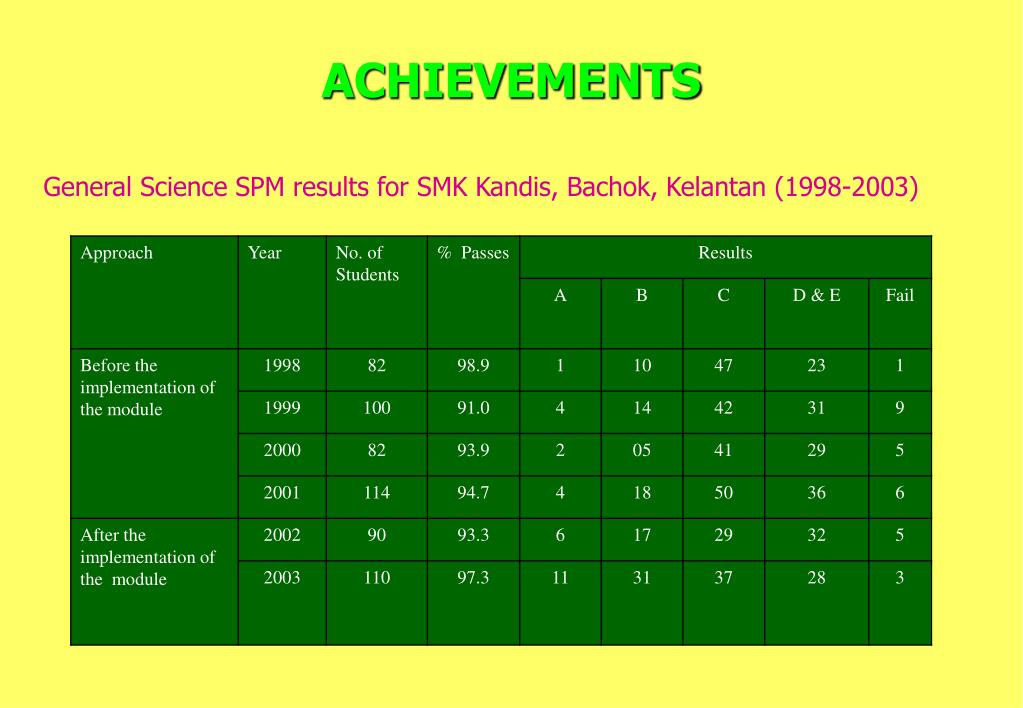 ACHIEVEMENTS

General Science SPM results for SMK Kandis, Bachok, Kelantan (1998-2003)

| Approach | Year | No. of Students | % Passes | Results | | | | |
|---|---|---|---|---|---|---|---|---|
| | | | | A | B | C | D & E | Fail |
| Before the implementation of the module | 1998 | 82 | 98.9 | 1 | 10 | 47 | 23 | 1 |
| | 1999 | 100 | 91.0 | 4 | 14 | 42 | 31 | 9 |
| | 2000 | 82 | 93.9 | 2 | 05 | 41 | 29 | 5 |
| | 2001 | 114 | 94.7 | 4 | 18 | 50 | 36 | 6 |
| After the implementation of the module | 2002 | 90 | 93.3 | 6 | 17 | 29 | 32 | 5 |
| | 2003 | 110 | 97.3 | 11 | 31 | 37 | 28 | 3 |